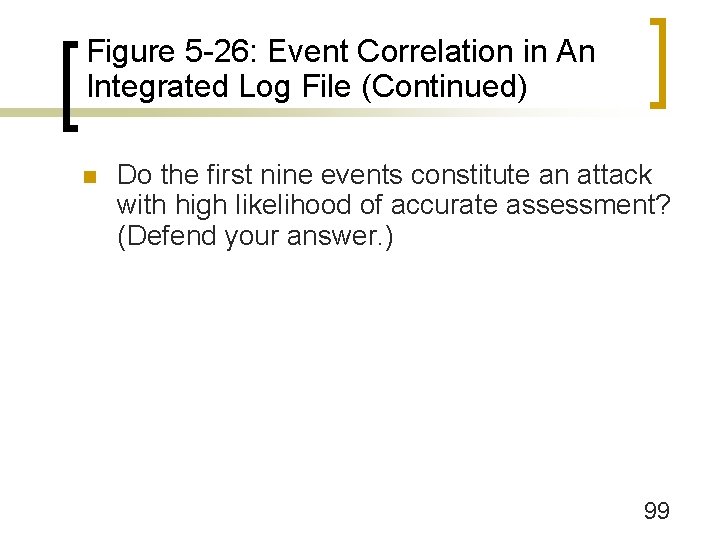 Figure 5-26: Event Correlation in An Integrated Log File (Continued)

Do the first nine events constitute an attack with high likelihood of accurate assessment? (Defend your answer.)

99